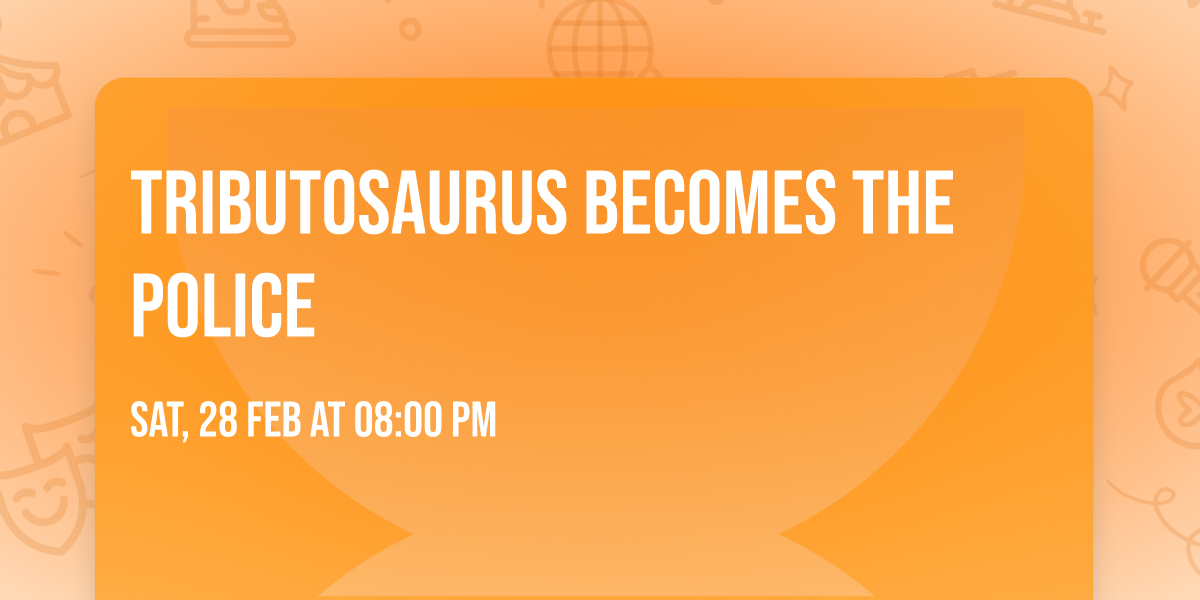 TRIBUTOSAURUS BECOMES THE POLICE

SAT, 28 FEB AT 08:00 PM